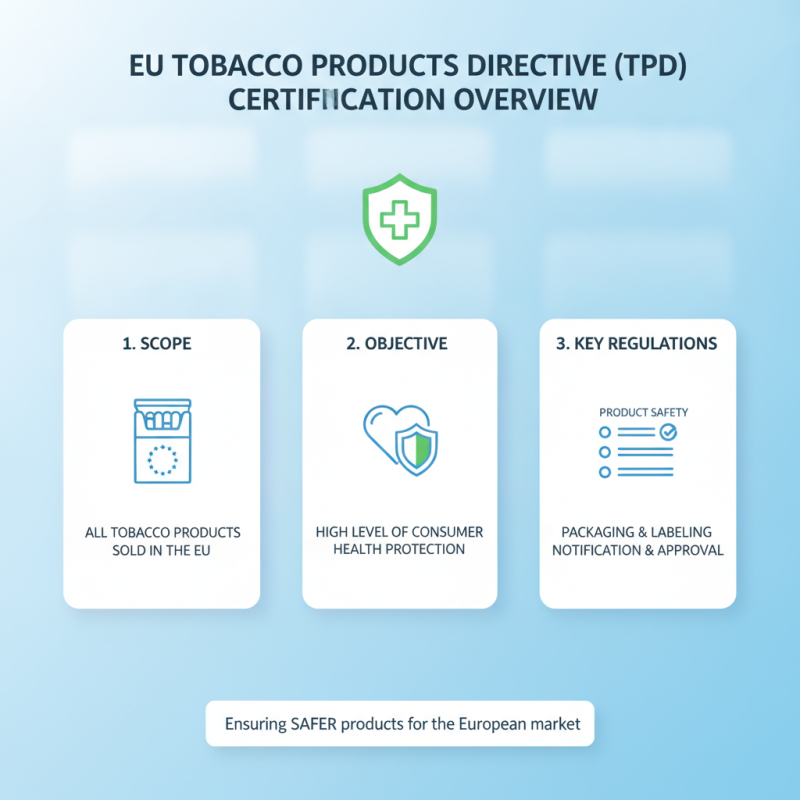 EU TOBACCO PRODUCTS DIRECTIVE (TPD) CERTIFICATION OVERVIEW

1. SCOPE

ALL TOBACCO PRODUCTS SOLD IN THE EU

2. OBJECTIVE

HIGH LEVEL OF CONSUMER HEALTH PROTECTION

3. KEY REGULATIONS

PRODUCT SAFETY

PACKAGING & LABELING
NOTIFICATION & APPROVAL

Ensuring SAFER products for the European market